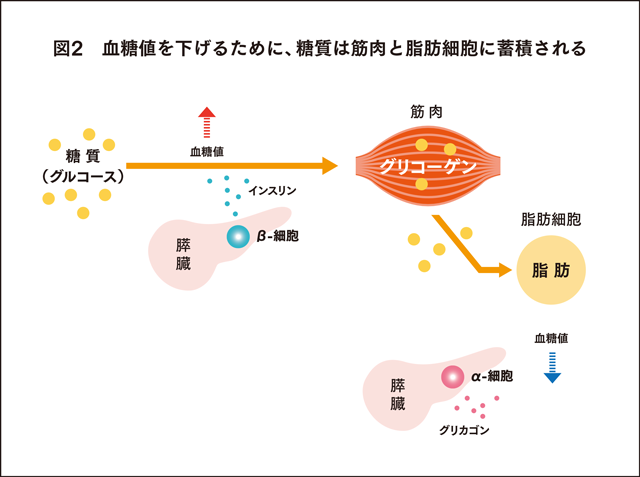 図2　血糖値を下げるために、糖質は筋肉と脂肪細胞に蓄積される

糖質
（グルコース）

血糖値

インスリン

膵臓

β-細胞

筋肉

グリコーゲン

脂肪細胞

脂肪

血糖値

膵臓

α-細胞

グリカゴン